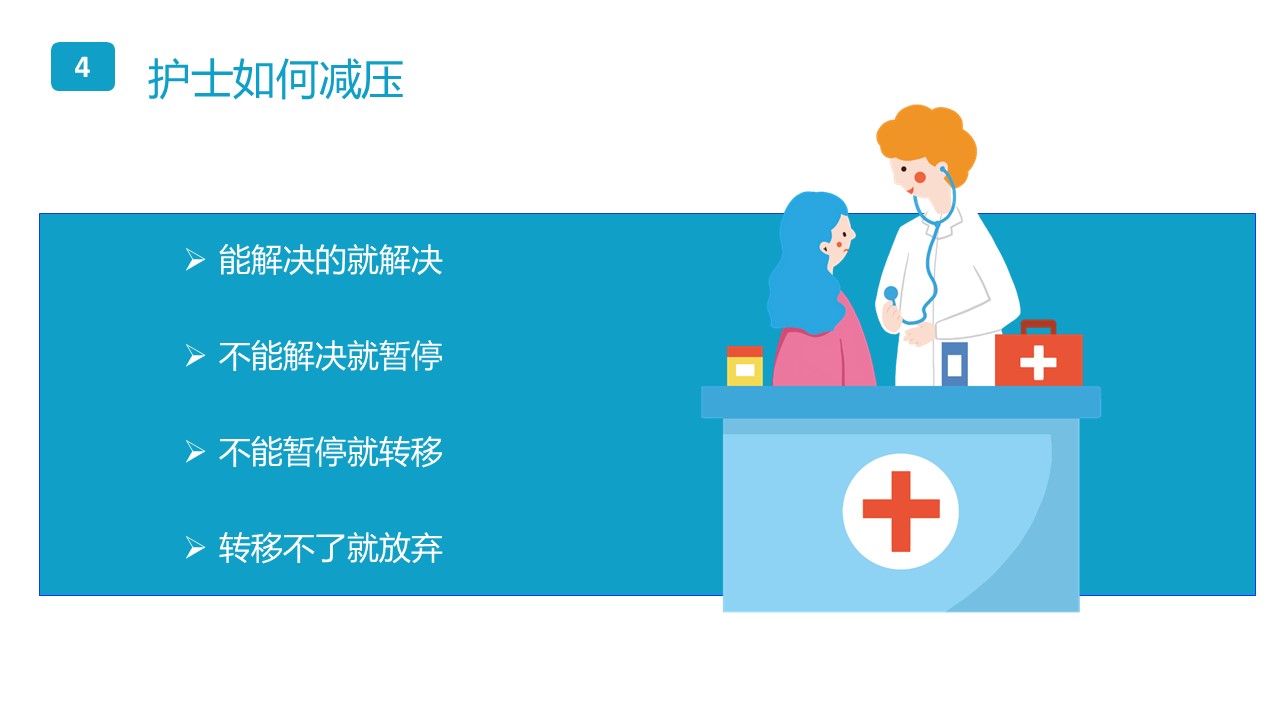 4 护士如何减压

➢ 能解决的就解决

➢ 不能解决就暂停

➢ 不能暂停就转移

➢ 转移不了就放弃